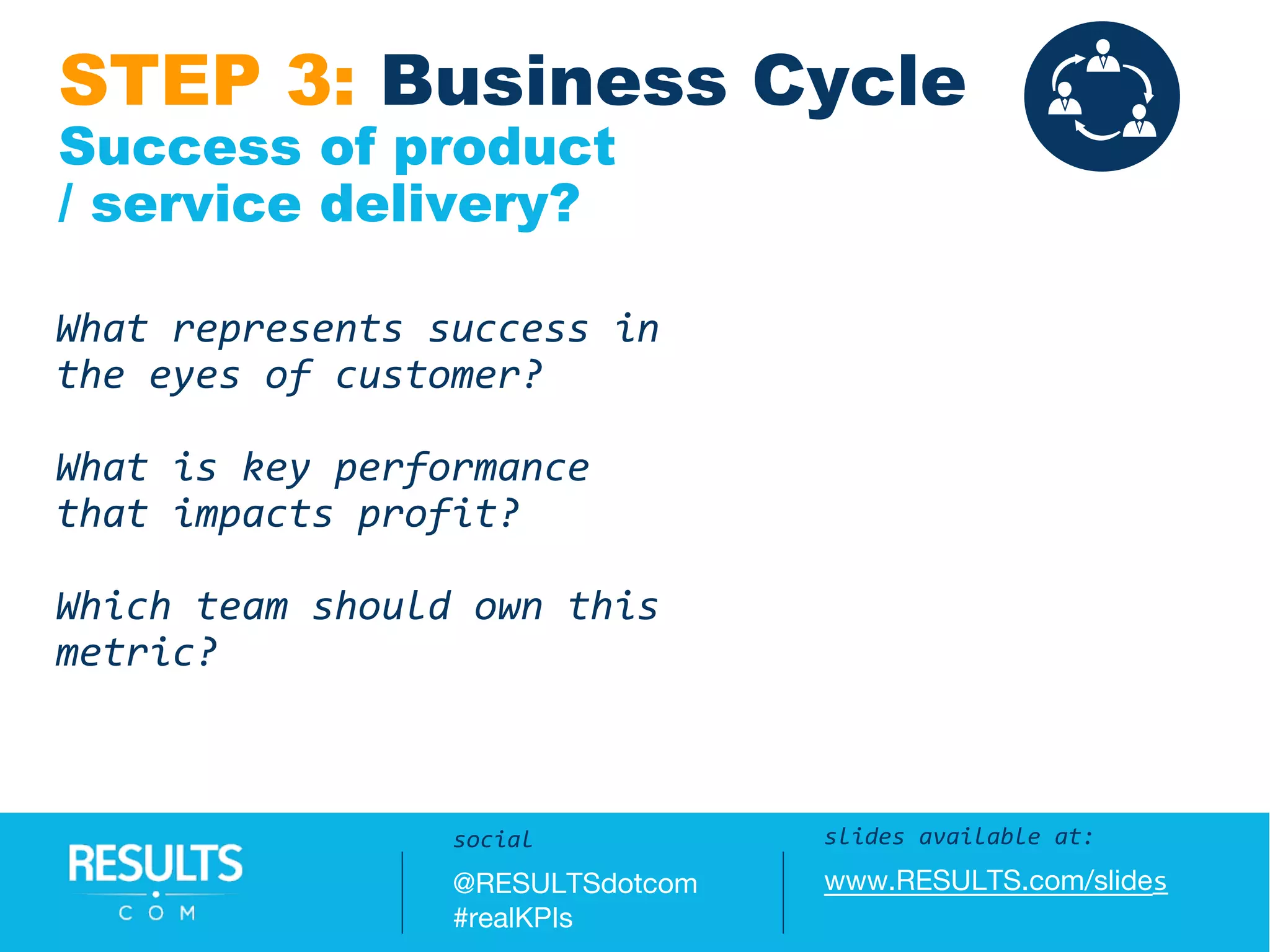 STEP 3: Business Cycle
Success of product / service delivery?

What represents success in the eyes of customer?

What is key performance that impacts profit?

Which team should own this metric?

RESULTS
COM

social
@RESULTSdotcom
#realKPIs

slides available at:
www.RESULTS.com/slides